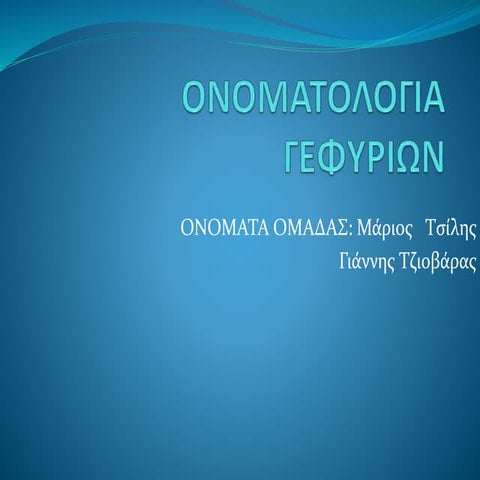 ΟΝΟΜΑΤΟΛΟΓΙΑ ΓΕΦΥΡΙΩΝ

ΟΝΟΜΑΤΑ ΟΜΑΔΑΣ: Μάριος Τσίλης
Γιάννης Τζιοβάρας